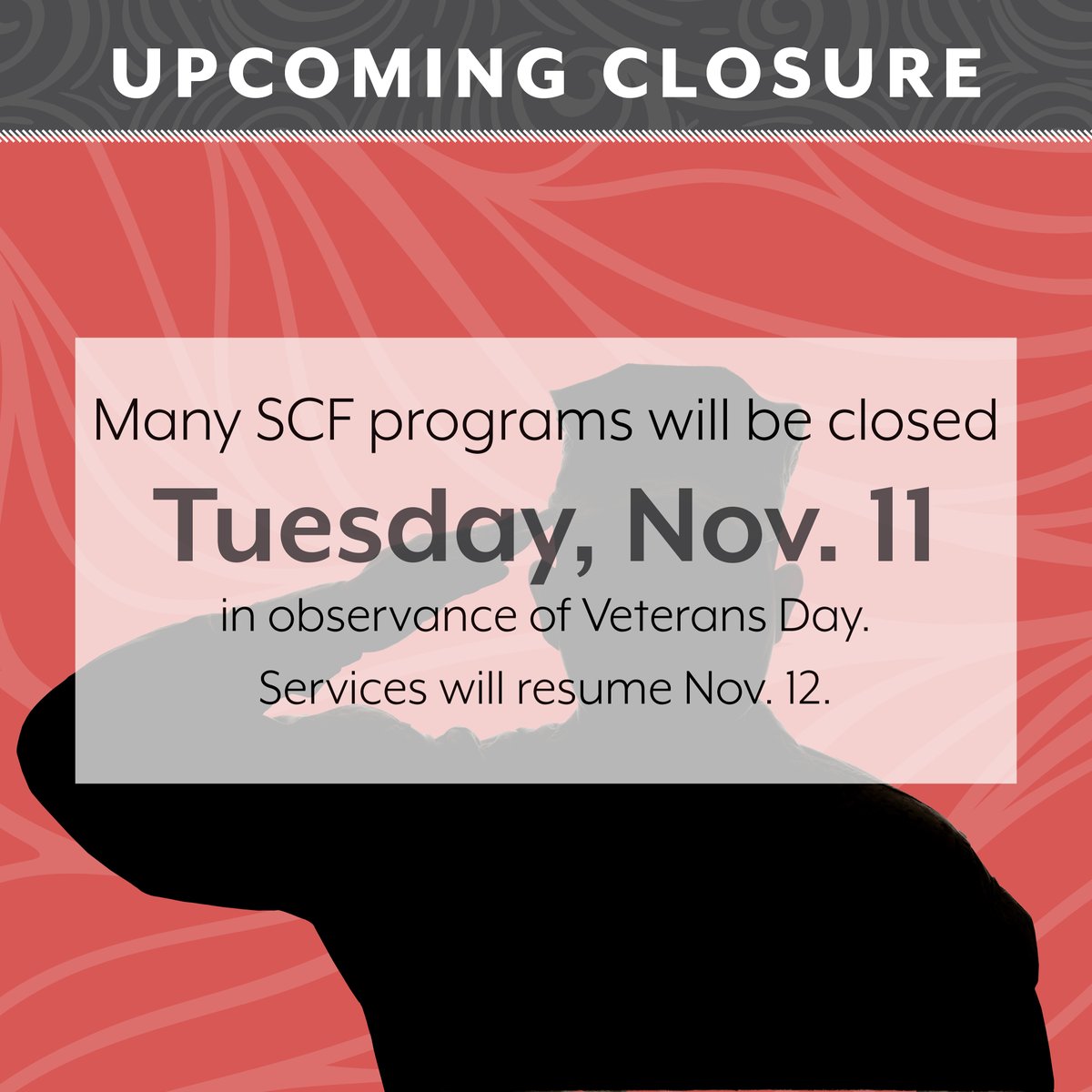 UPCOMING CLOSURE

Many SCF programs will be closed

Tuesday, Nov. 11

in observance of Veterans Day.

Services will resume Nov. 12.